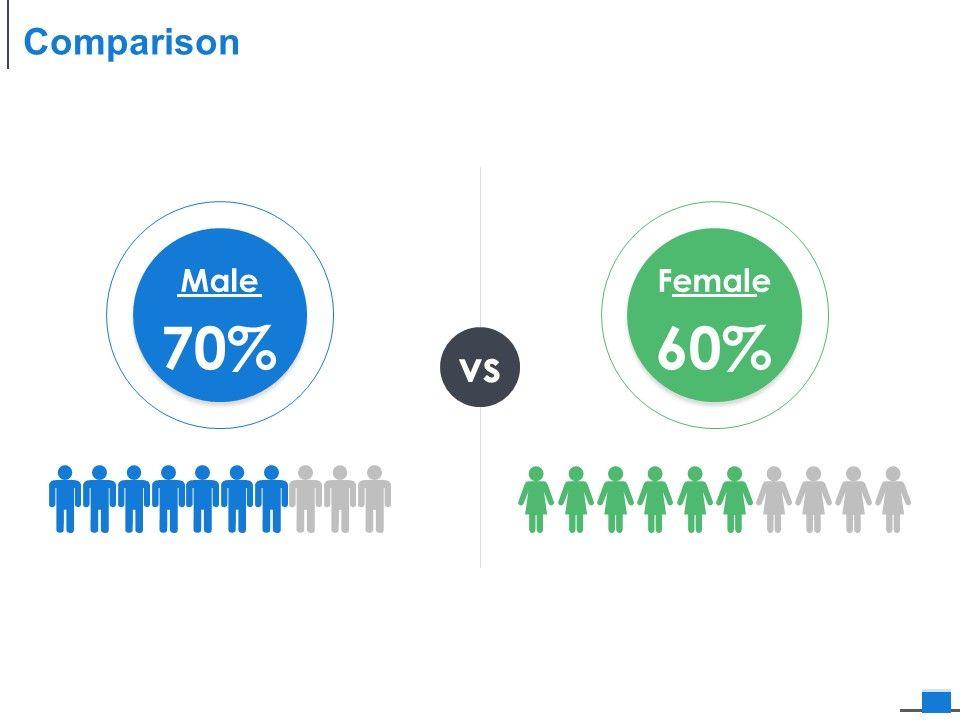 Comparison

Male
70%

VS

Female
60%